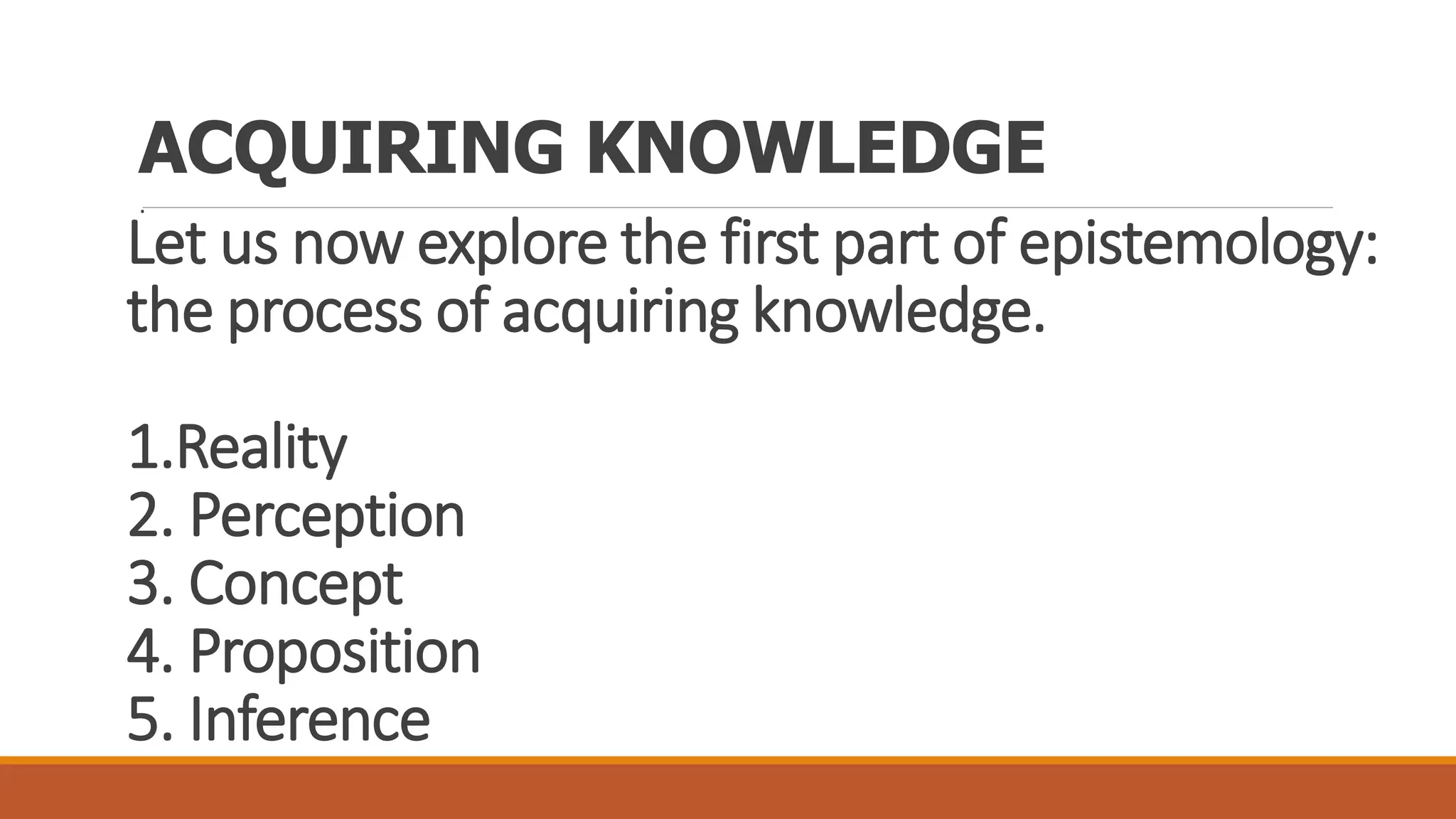 ACQUIRING KNOWLEDGE

Let us now explore the first part of epistemology: the process of acquiring knowledge.

1.Reality
2. Perception
3. Concept
4. Proposition
5. Inference